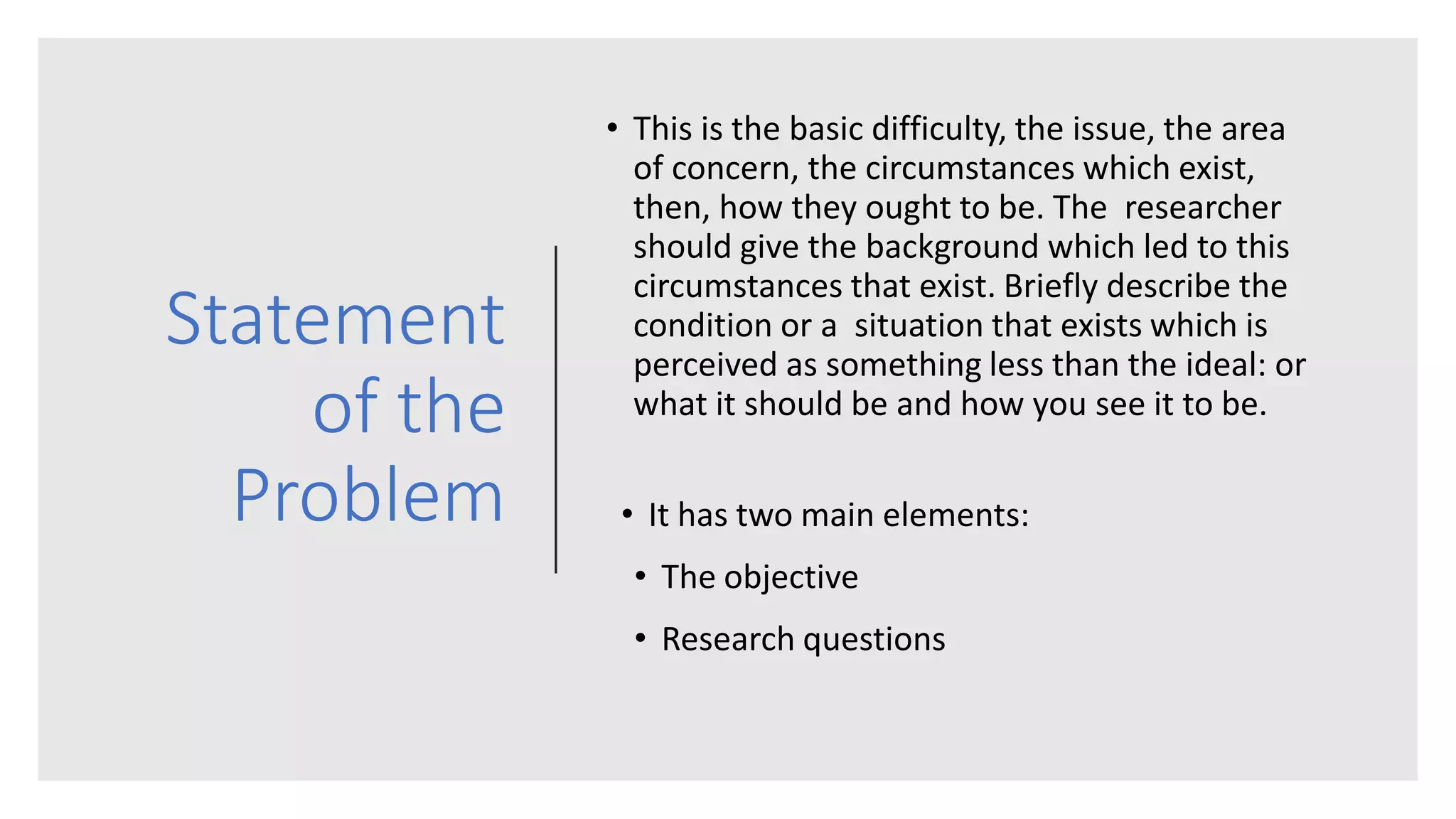 Statement of the Problem

• This is the basic difficulty, the issue, the area of concern, the circumstances which exist, then, how they ought to be. The researcher should give the background which led to this circumstances that exist. Briefly describe the condition or a situation that exists which is perceived as something less than the ideal: or what it should be and how you see it to be.

• It has two main elements:
• The objective
• Research questions